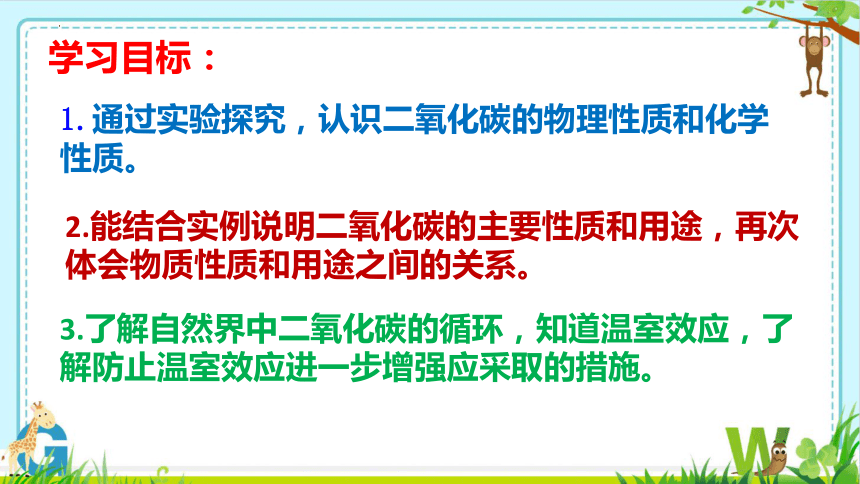 学习目标：

1. 通过实验探究，认识二氧化碳的物理性质和化学性质。

2.能结合实例说明二氧化碳的主要性质和用途，再次体会物质性质和用途之间的关系。

3.了解自然界中二氧化碳的循环，知道温室效应，了解防止温室效应进一步增强应采取的措施。

G

W